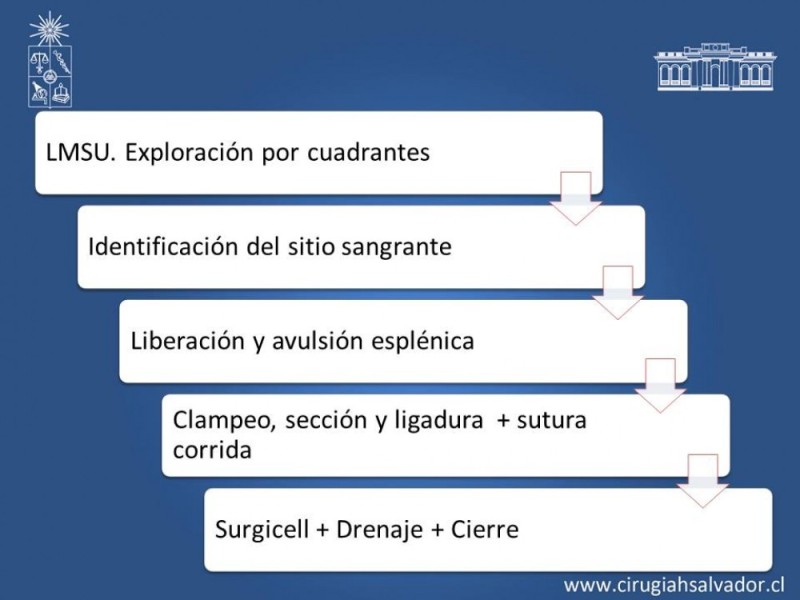 LMSU. Exploración por cuadrantes

Identificación del sitio sangrante

Liberación y avulsión esplénica

Clampeo, sección y ligadura + sutura corrida

Surgicell + Drenaje + Cierre

www.cirugiahsalvador.cl